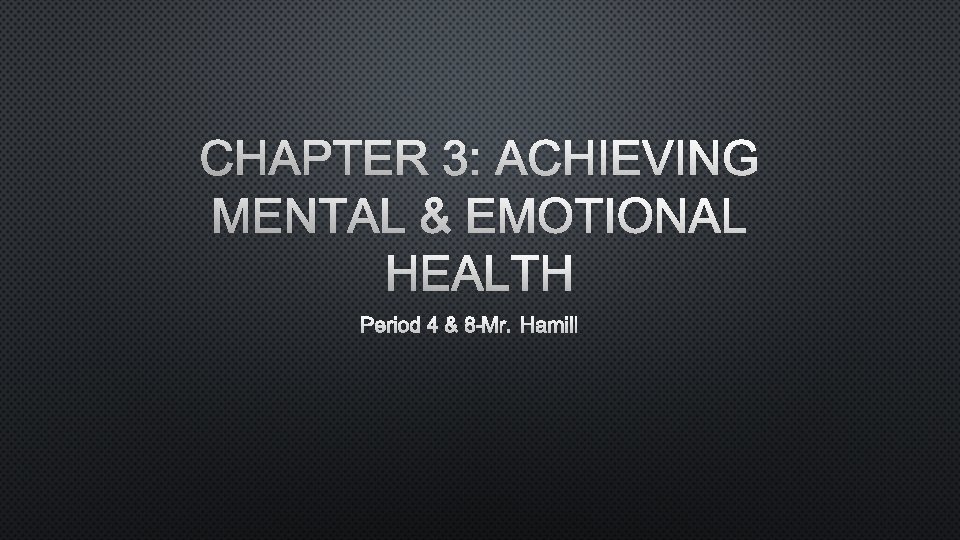 CHAPTER 3: ACHIEVING MENTAL & EMOTIONAL HEALTH

Period 4 & 8-Mr. Hamill